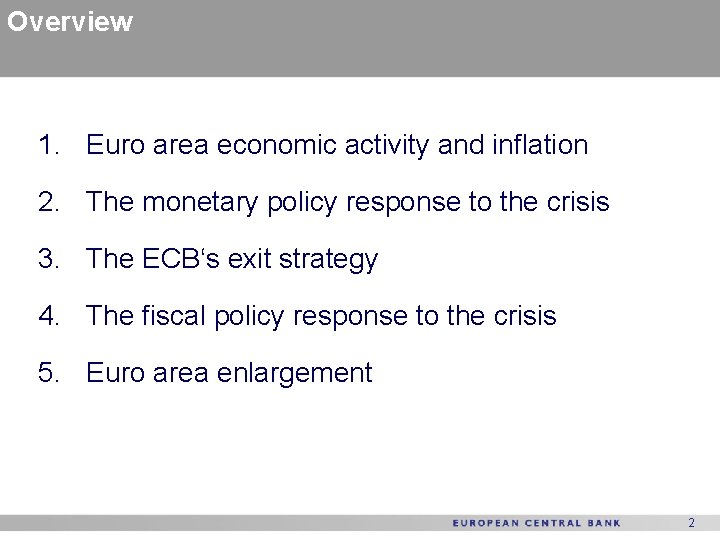 Overview

1. Euro area economic activity and inflation
2. The monetary policy response to the crisis
3. The ECB‘s exit strategy
4. The fiscal policy response to the crisis
5. Euro area enlargement

EUROPEAN CENTRAL BANK 2